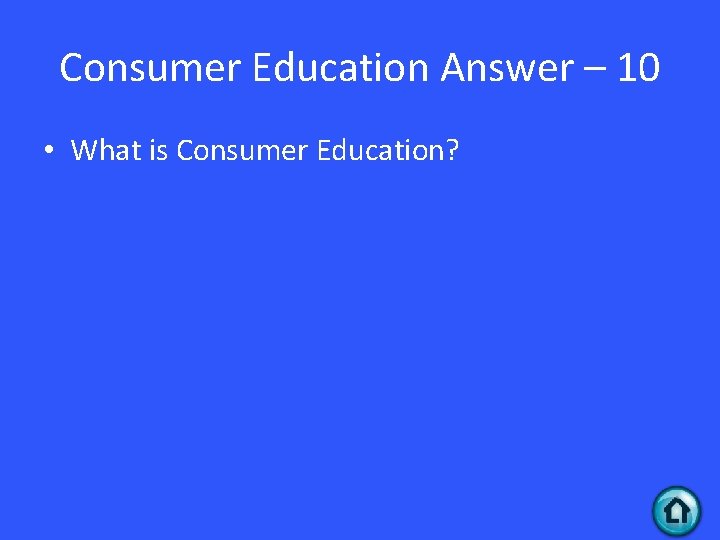 Consumer Education Answer – 10

• What is Consumer Education?